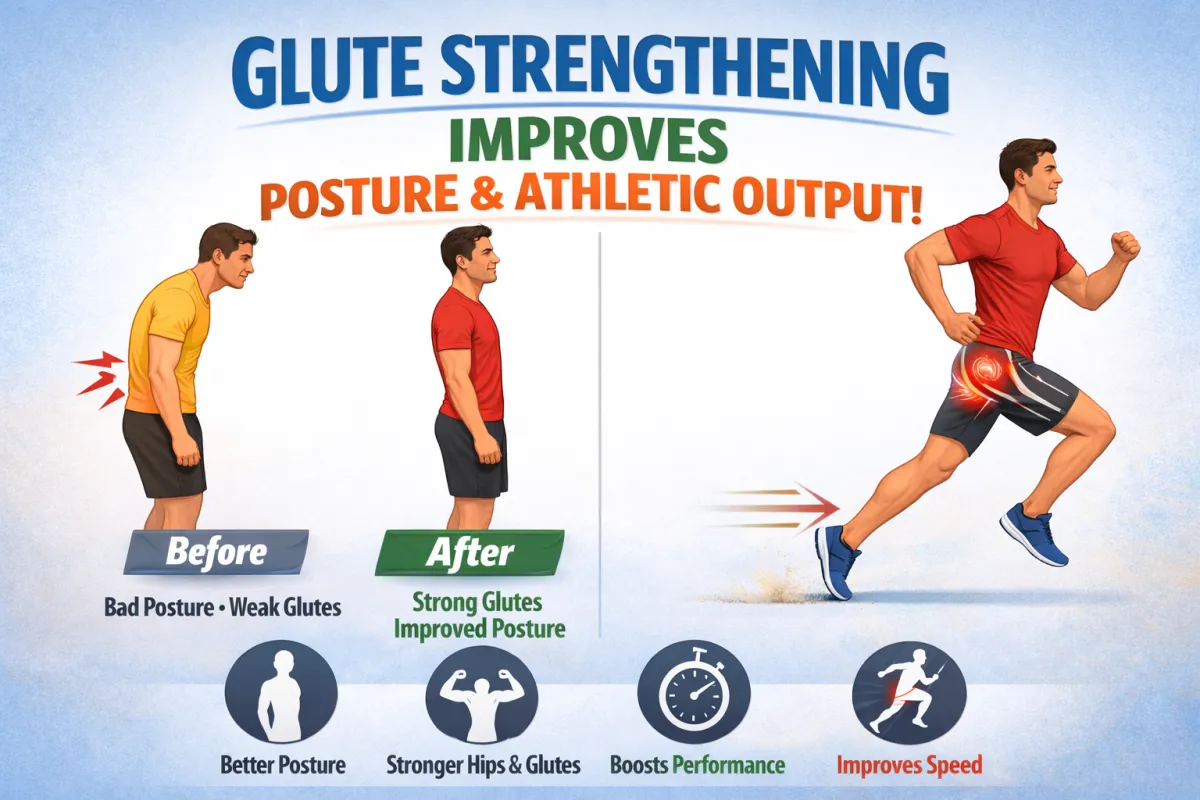 GLUTE STRENGTHENING
IMPROVES
POSTURE & ATHLETIC OUTPUT!

Before
Bad Posture • Weak Glutes

After
Strong Glutes
Improved Posture

Better Posture

Stronger Hips & Glutes

Boosts Performance

Improves Speed